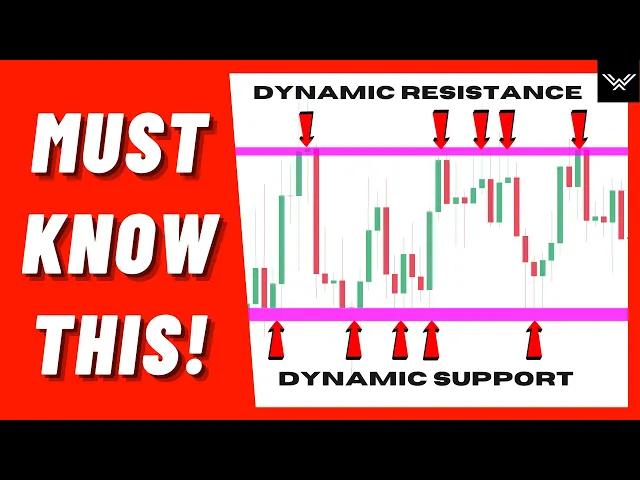 MUST KNOW THIS!

DYNAMIC RESISTANCE

DYNAMIC SUPPORT